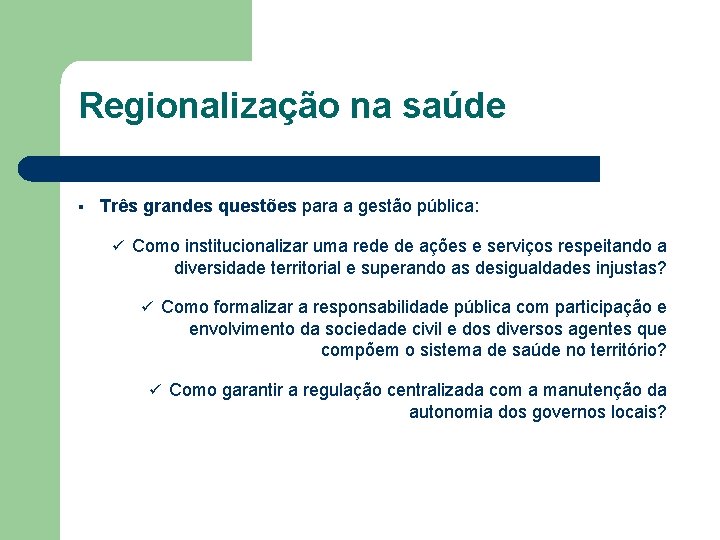 Regionalização na saúde

▪ Três grandes questões para a gestão pública:

✓ Como institucionalizar uma rede de ações e serviços respeitando a diversidade territorial e superando as desigualdades injustas?

✓ Como formalizar a responsabilidade pública com participação e envolvimento da sociedade civil e dos diversos agentes que compõem o sistema de saúde no território?

✓ Como garantir a regulação centralizada com a manutenção da autonomia dos governos locais?